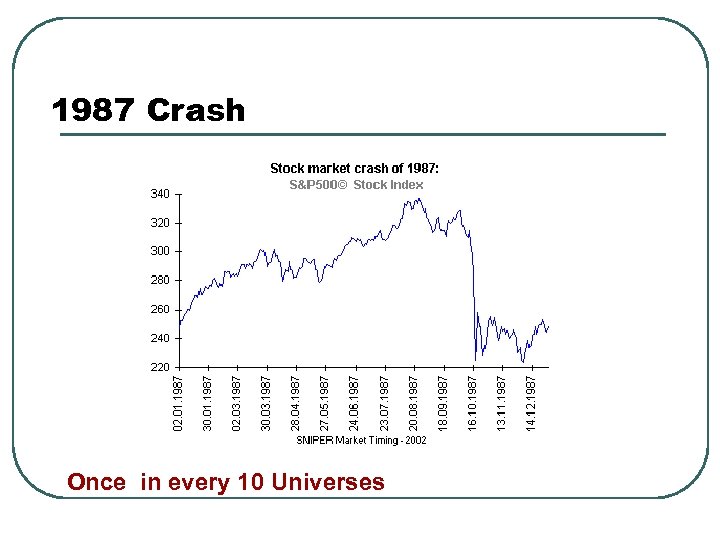 1987 Crash

Stock market crash of 1987:
S&P500© Stock Index

340
320
300
280
260
240
220

02.01.1987
30.01.1987
02.03.1987
30.03.1987
28.04.1987
27.05.1987
24.06.1987
23.07.1987
20.08.1987
18.09.1987
16.10.1987
13.11.1987
14.12.1987

SNIPER Market Timing - 2002

Once in every 10 Universes